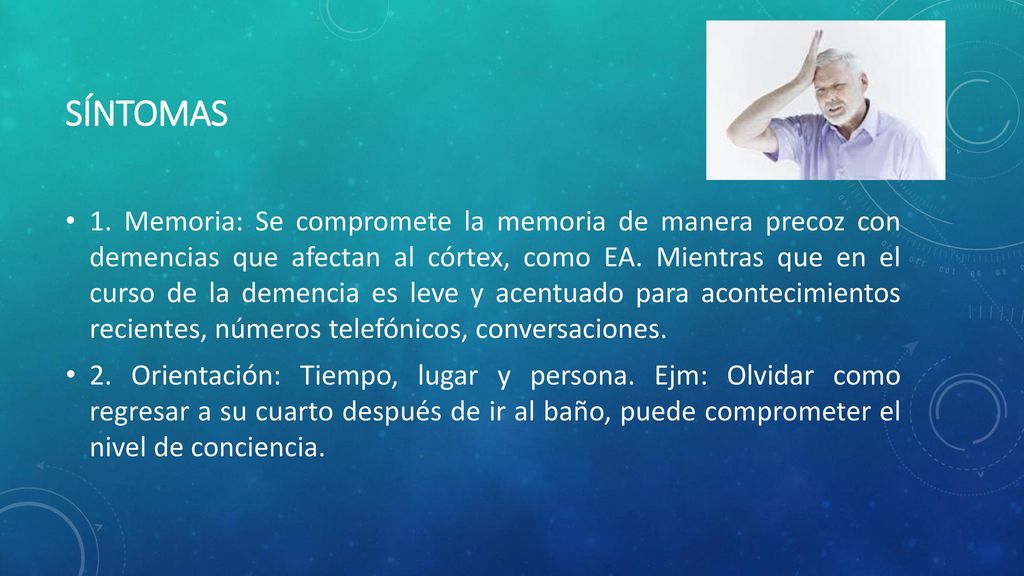 SÍNTOMAS

• 1. Memoria: Se compromete la memoria de manera precoz con demencias que afectan al córtex, como EA. Mientras que en el curso de la demencia es leve y acentuado para acontecimientos recientes, números telefónicos, conversaciones.

• 2. Orientación: Tiempo, lugar y persona. Ejm: Olvidar como regresar a su cuarto después de ir al baño, puede comprometer el nivel de conciencia.